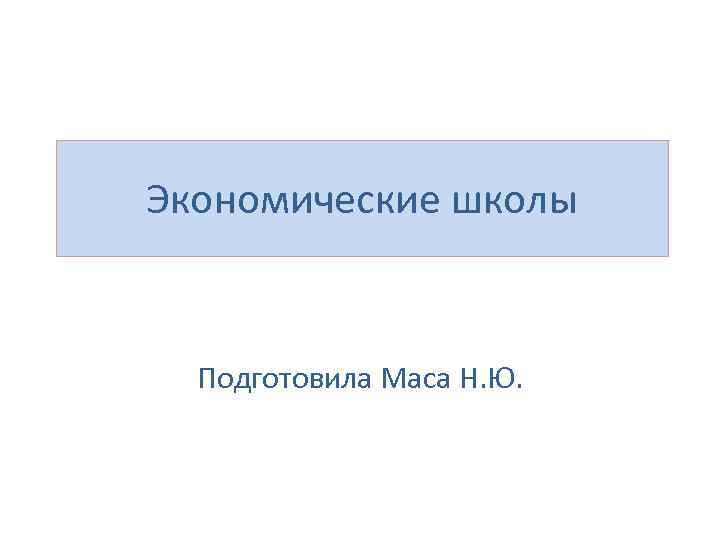 Экономические школы

Подготовила Маса Н.Ю.